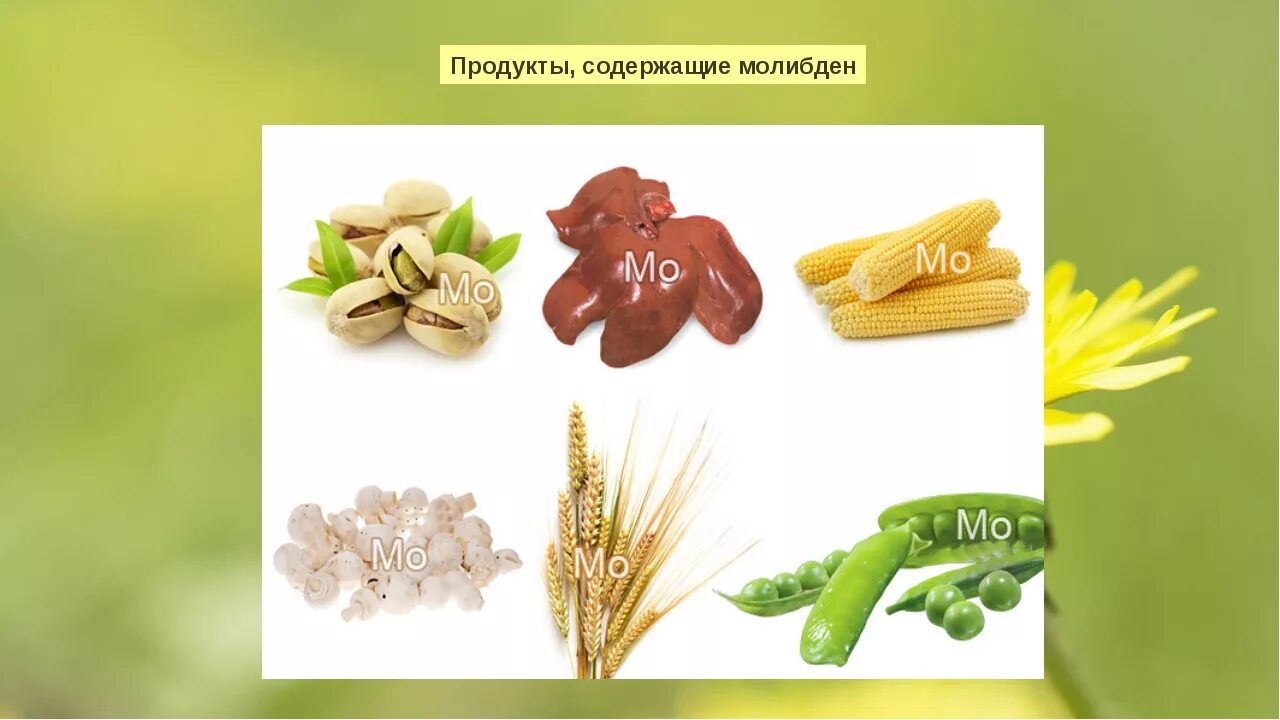 Продукты, содержащие молибден

Mo

Mo

Mo

Mo

Mo

Mo